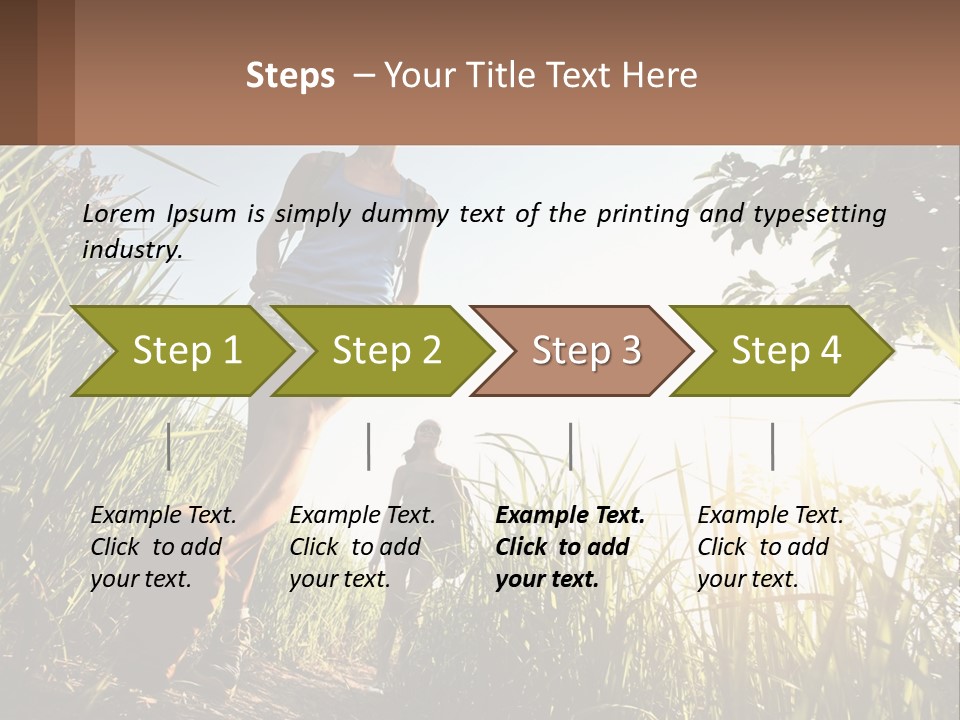 Steps – Your Title Text Here

Lorem Ipsum is simply dummy text of the printing and typesetting industry.

Step 1

Step 2

Step 3

Step 4

Example Text. Click to add your text.

Example Text. Click to add your text.

Example Text. Click to add your text.

Example Text. Click to add your text.